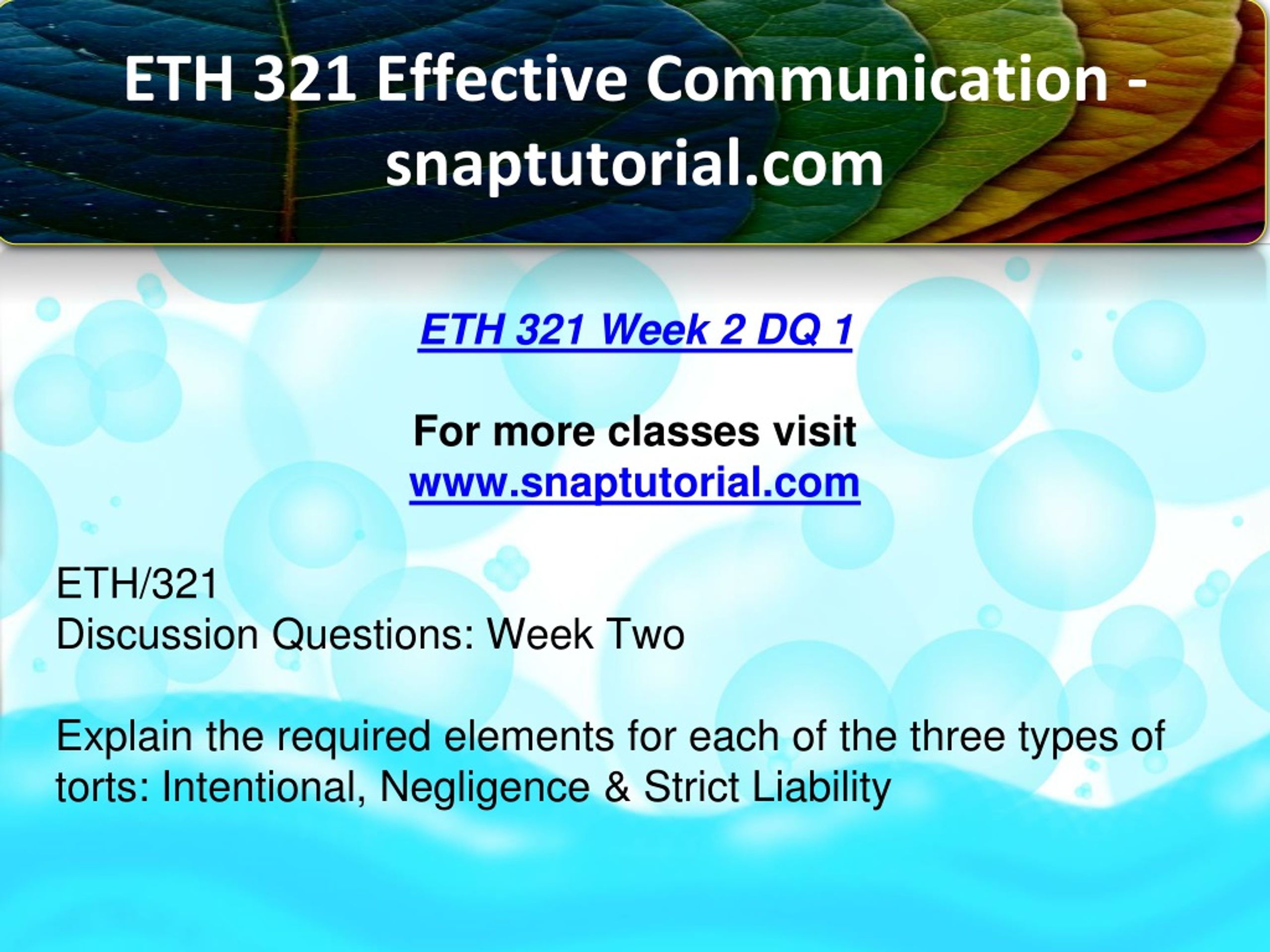 ETH 321 Effective Communication - snaptutorial.com

ETH 321 Week 2 DQ 1

For more classes visit
www.snaptutorial.com

ETH/321
Discussion Questions: Week Two

Explain the required elements for each of the three types of torts: Intentional, Negligence & Strict Liability